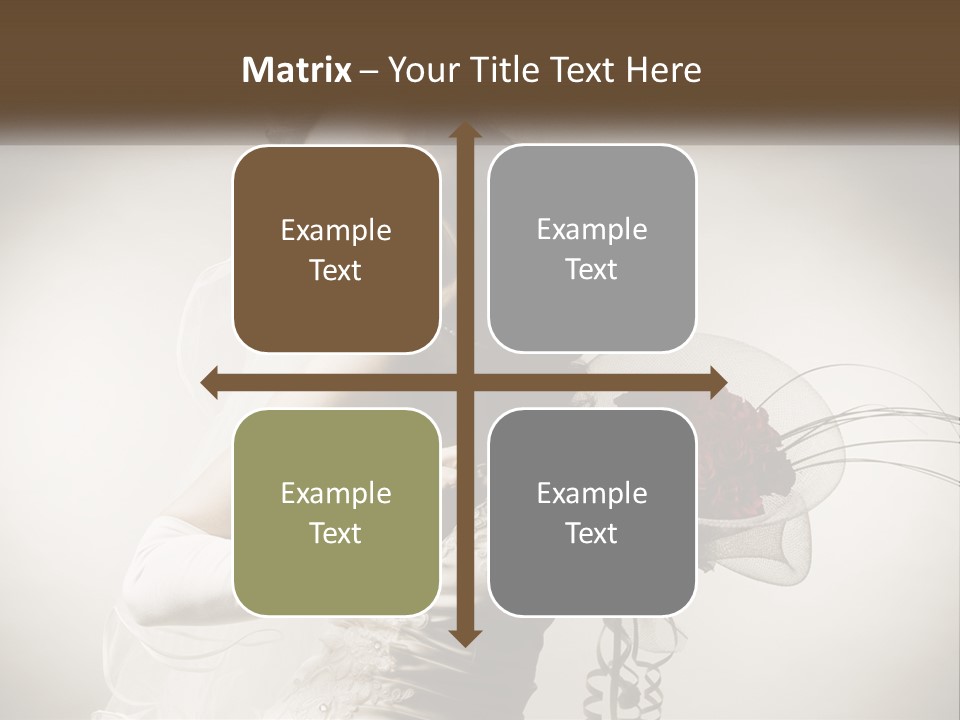 Matrix – Your Title Text Here

Example Text

Example Text

Example Text

Example Text